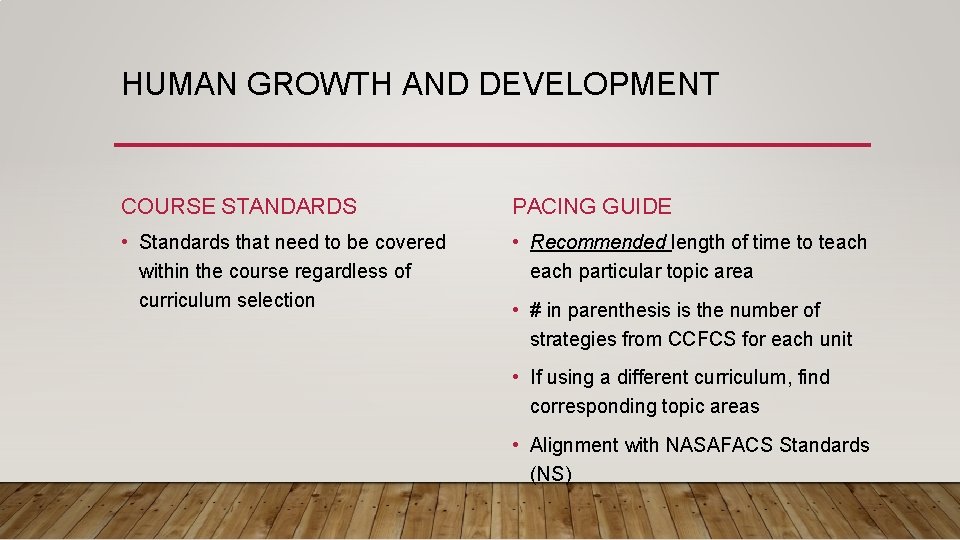 HUMAN GROWTH AND DEVELOPMENT

COURSE STANDARDS

• Standards that need to be covered within the course regardless of curriculum selection

PACING GUIDE

• Recommended length of time to teach each particular topic area

• # in parenthesis is the number of strategies from CCFCS for each unit

• If using a different curriculum, find corresponding topic areas

• Alignment with NASAFACS Standards (NS)